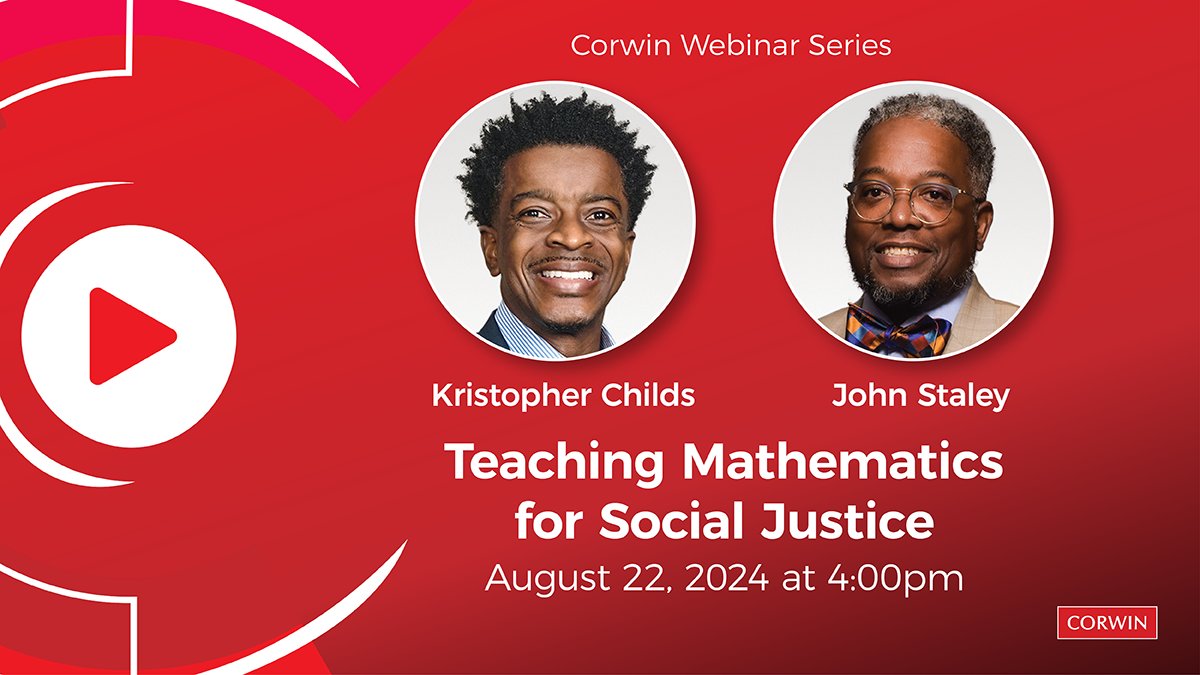 Corwin Webinar Series

Kristopher Childs

John Staley

Teaching Mathematics for Social Justice

August 22, 2024 at 4:00pm

CORWIN